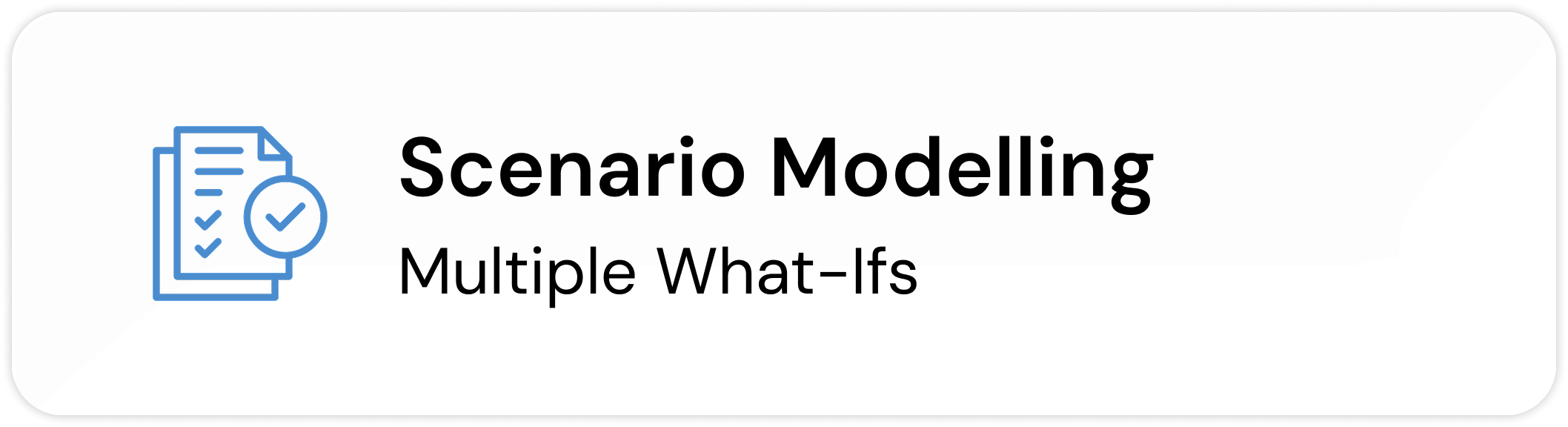 Scenario Modelling
Multiple What-Ifs